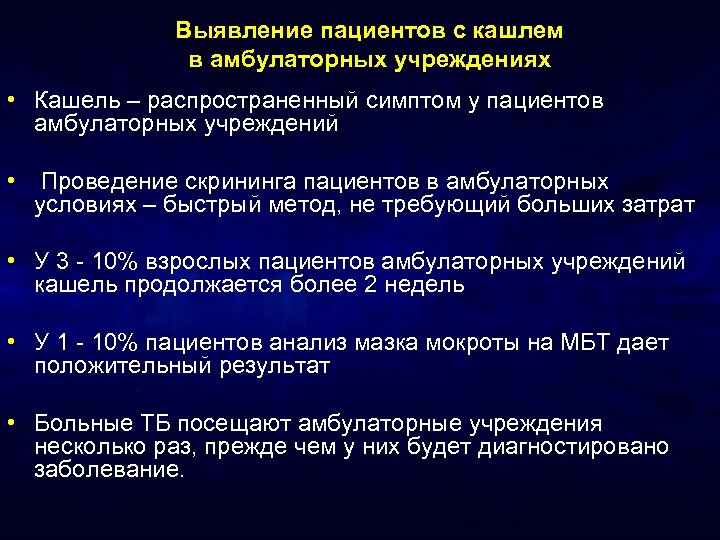 Выявление пациентов с кашлем в амбулаторных учреждениях

• Кашель – распространенный симптом у пациентов амбулаторных учреждений

• Проведение скрининга пациентов в амбулаторных условиях – быстрый метод, не требующий больших затрат

• У 3 - 10% взрослых пациентов амбулаторных учреждений кашель продолжается более 2 недель

• У 1 - 10% пациентов анализ мазка мокроты на МБТ дает положительный результат

• Больные ТБ посещают амбулаторные учреждения несколько раз, прежде чем у них будет диагностировано заболевание.